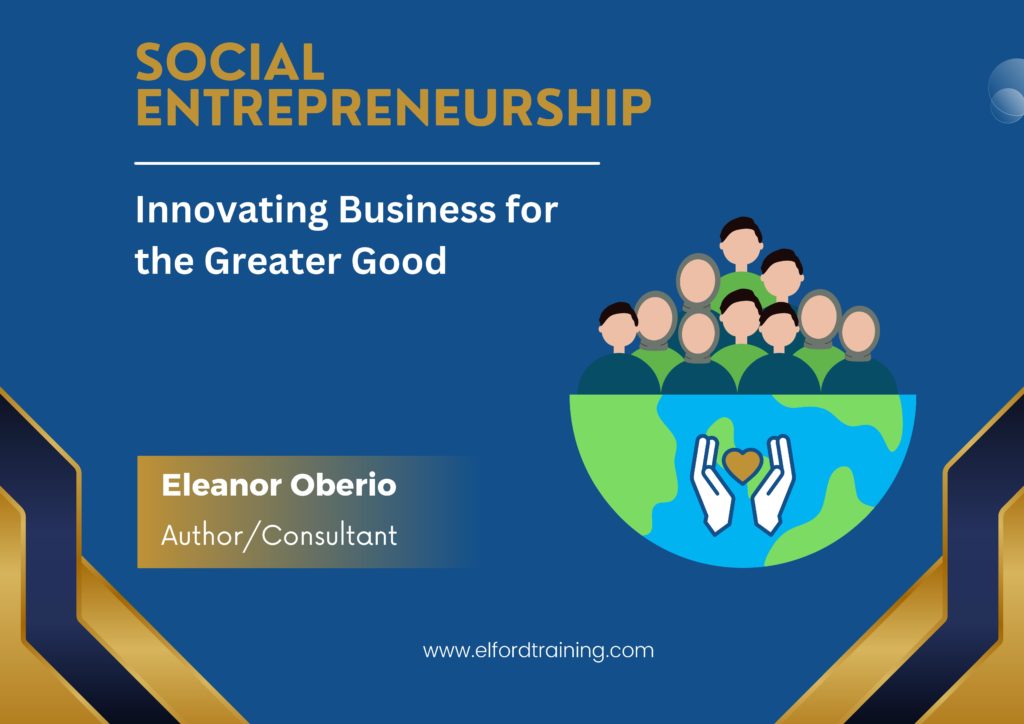 SOCIAL ENTREPRENEURSHIP

Innovating Business for the Greater Good

Eleanor Oberio

Author/Consultant

www.elfordtraining.com